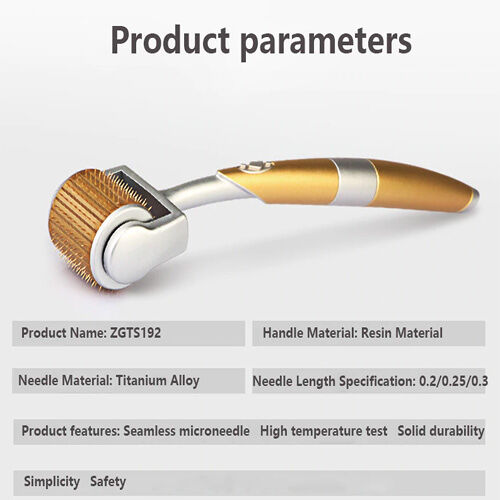 Product parameters

Product Name: ZGTS192

Handle Material: Resin Material

Needle Material: Titanium Alloy

Needle Length Specification: 0.2/0.25/0.3

Product features: Seamless microneedle High temperature test Solid durability

Simplicity Safety